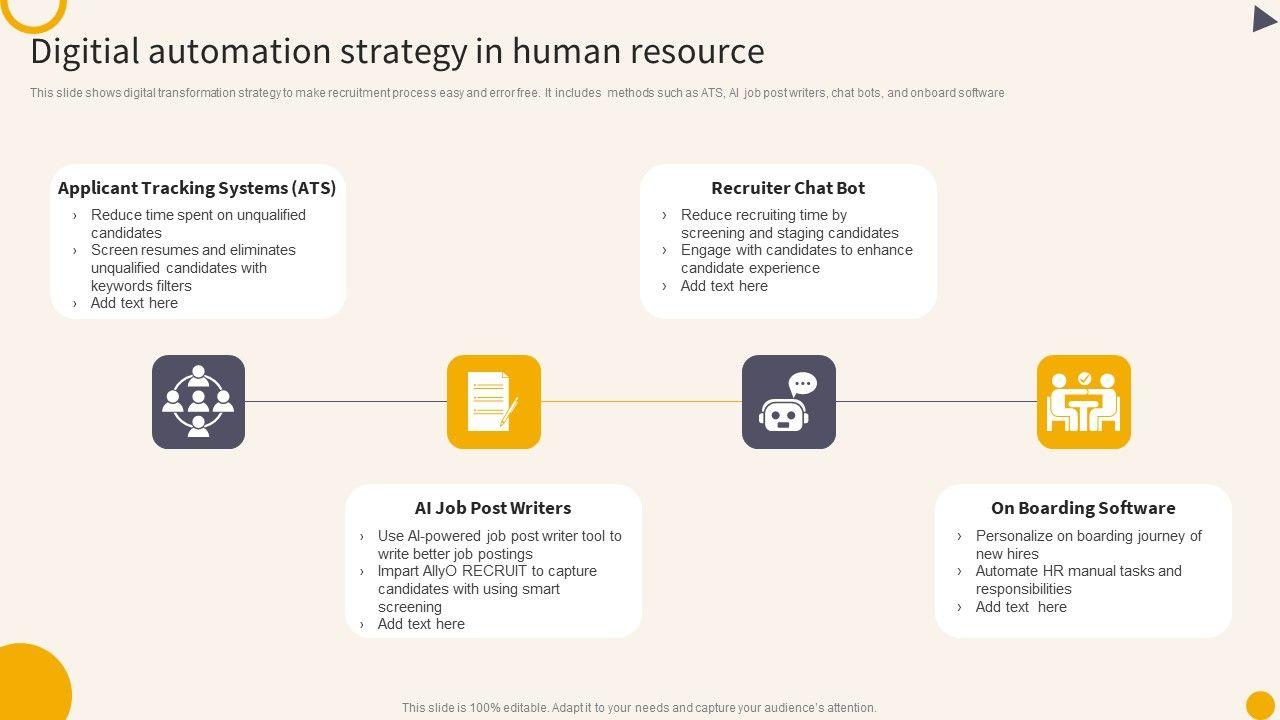 Digitial automation strategy in human resource

This slide shows digital transformation strategy to make recruitment process easy and error free. It includes methods such as ATS, AI job post writers, chat bots, and onboard software

Applicant Tracking Systems (ATS)
› Reduce time spent on unqualified candidates
› Screen resumes and eliminates unqualified candidates with keywords filters
› Add text here

Recruiter Chat Bot
› Reduce recruiting time by screening and staging candidates
› Engage with candidates to enhance candidate experience
› Add text here

AI Job Post Writers
› Use AI-powered job post writer tool to write better job postings
› Impart AllyO RECRUIT to capture candidates with using smart screening
› Add text here

On Boarding Software
› Personalize on boarding journey of new hires
› Automate HR manual tasks and responsibilities
› Add text here

This slide is 100% editable. Adapt it to your needs and capture your audience's attention.